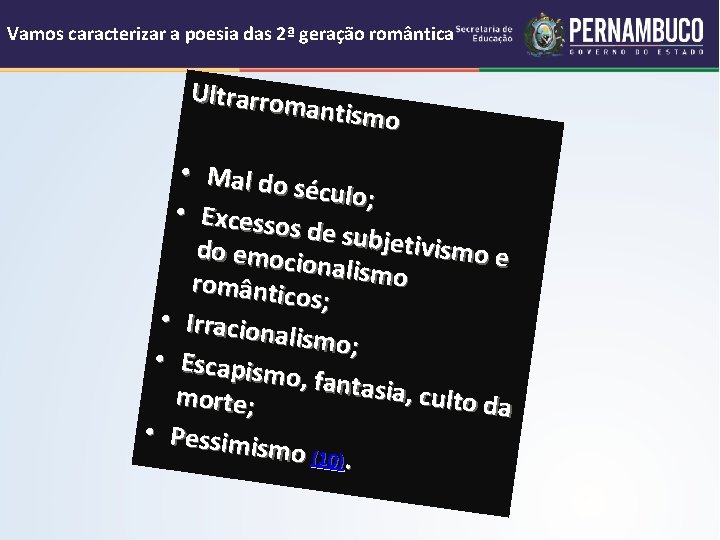 Vamos caracterizar a poesia das 2ª geração romântica

Secretaria de Educação

PERNAMBUCO
GOVERNO DO ESTADO

Ultrarromantismo

• Mal do século;
• Excessos de subjetivismo e do emocionalismo românticos;
• Irracionalismo;
• Escapismo, fantasia, culto da morte;
• Pessimismo (10).